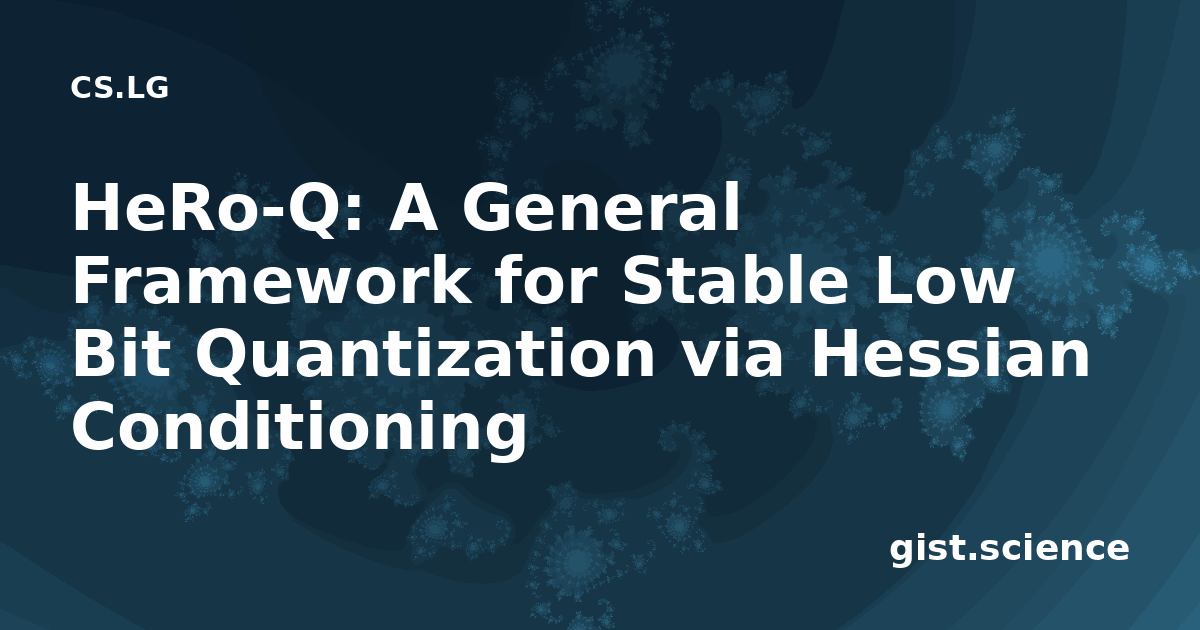 CS.LG

HeRo-Q: A General Framework for Stable Low Bit Quantization via Hessian Conditioning

gist.science